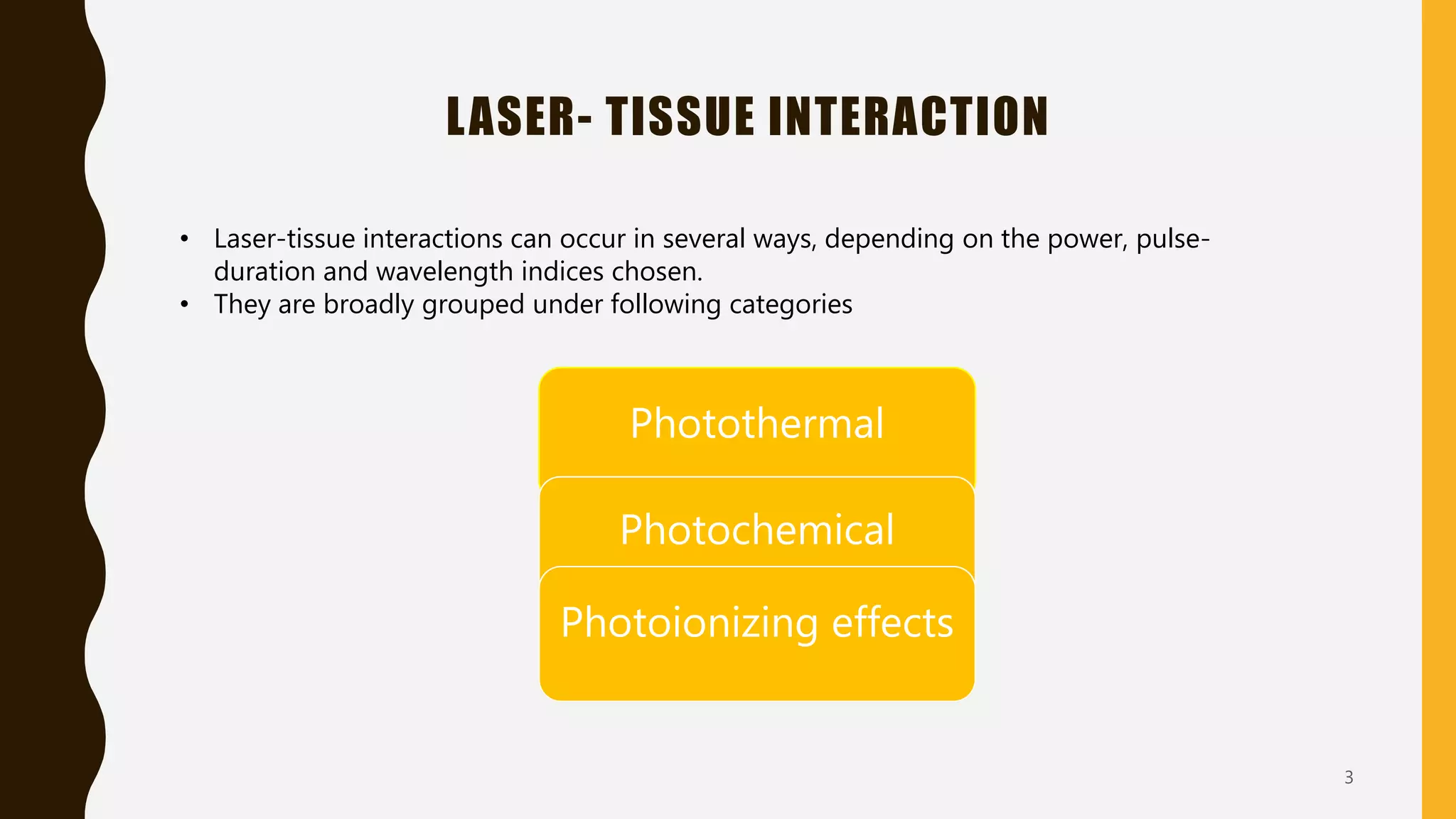 LASER- TISSUE INTERACTION

• Laser-tissue interactions can occur in several ways, depending on the power, pulse-duration and wavelength indices chosen.
• They are broadly grouped under following categories

Photothermal

Photochemical

Photoionizing effects

3